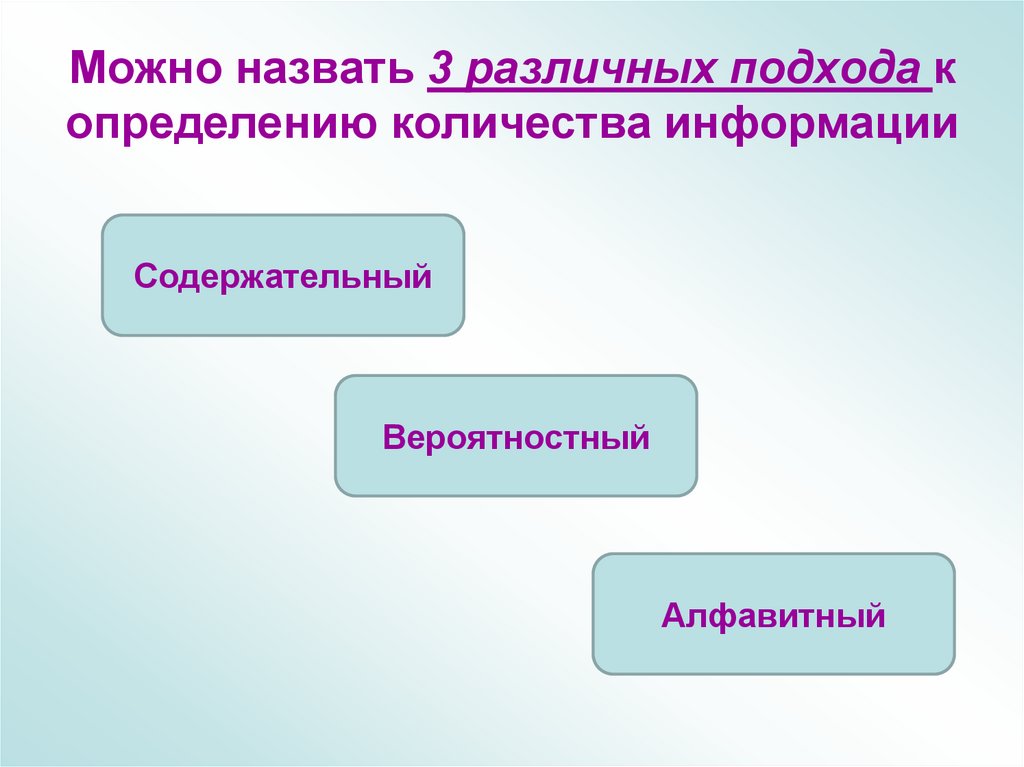 Можно назвать 3 различных подхода к определению количества информации

Содержательный

Вероятностный

Алфавитный